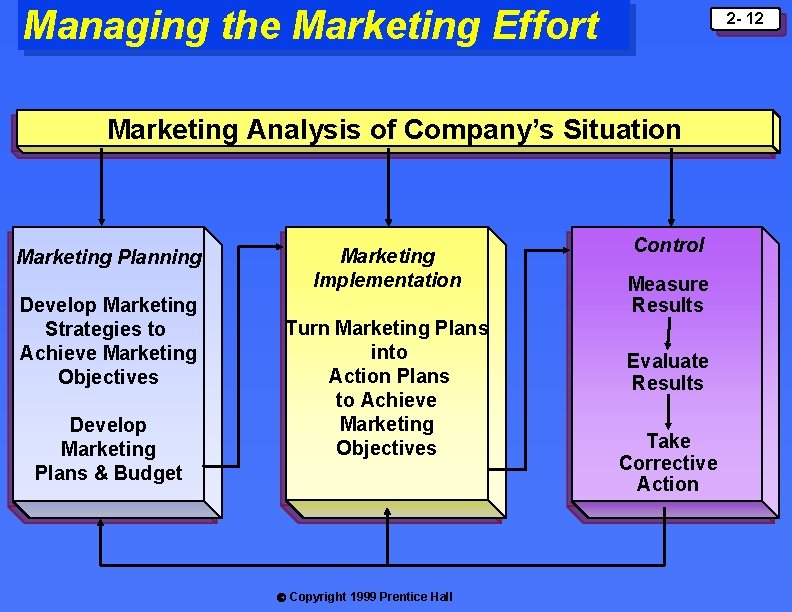 Managing the Marketing Effort

2- 12

Marketing Analysis of Company's Situation

Marketing Planning

Develop Marketing Strategies to Achieve Marketing Objectives

Develop Marketing Plans & Budget

Marketing Implementation

Turn Marketing Plans into Action Plans to Achieve Marketing Objectives

Control

Measure Results

Evaluate Results

Take Corrective Action

© Copyright 1999 Prentice Hall